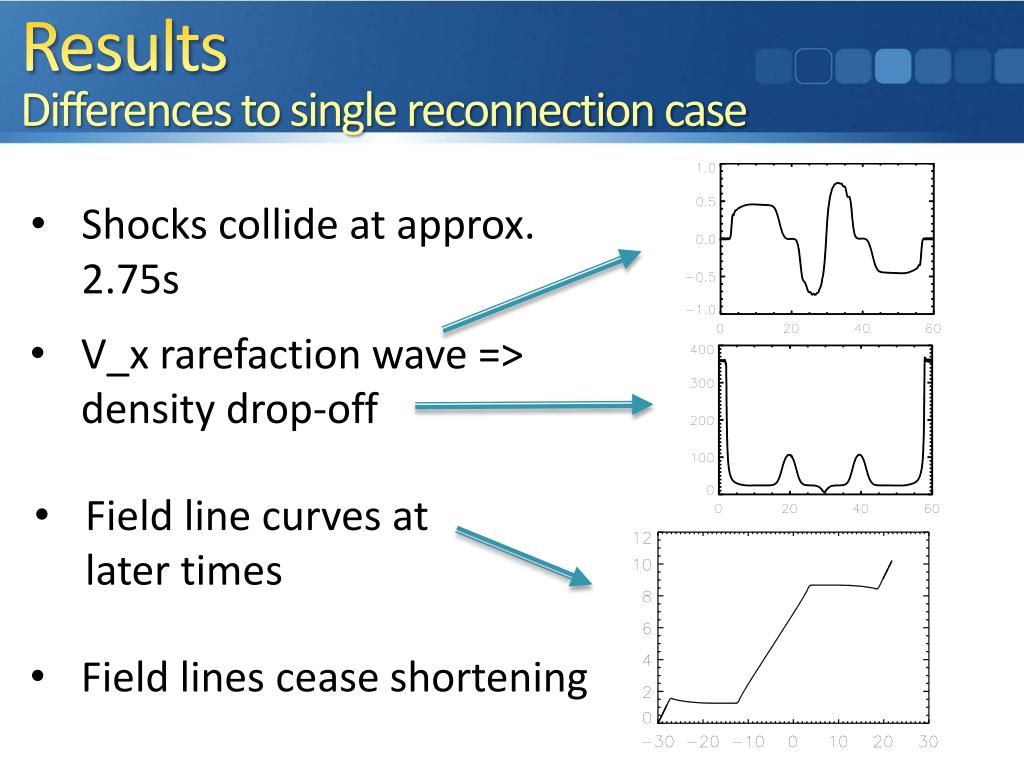 Results
Differences to single reconnection case

• Shocks collide at approx. 2.75s

• V_x rarefaction wave => density drop-off

• Field line curves at later times

• Field lines cease shortening

1.0
0.5
0.0
−0.5
−1.0
0 20 40 60

400
300
200
100
0
0 20 40 60

12
10
8
6
4
2
0
−30 −20 −10 0 10 20 30